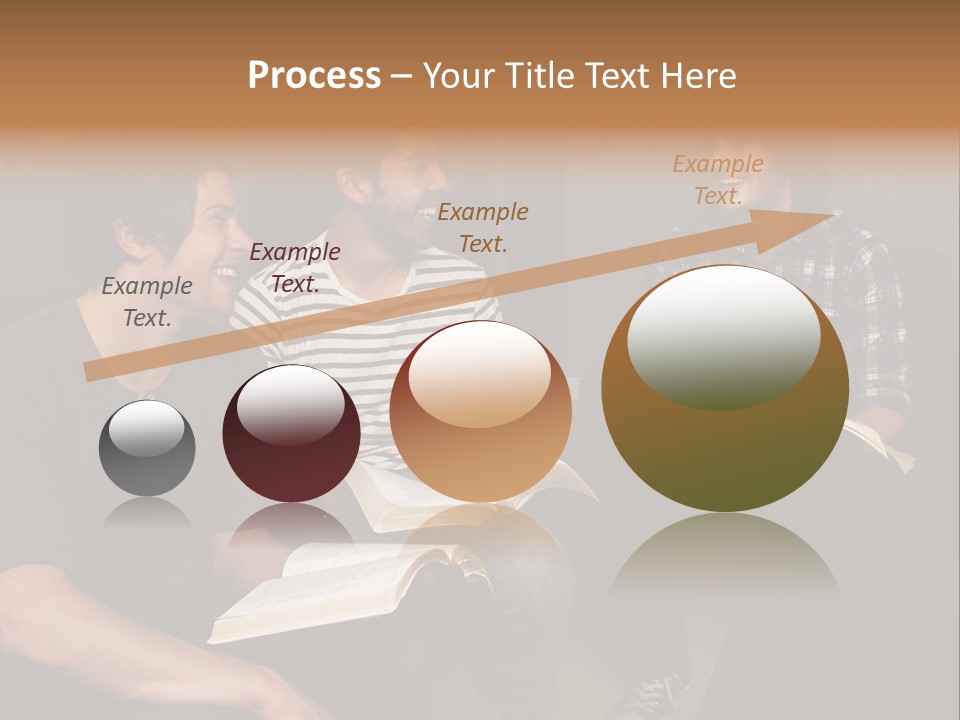 Process – Your Title Text Here

Example Text.

Example Text.

Example Text.

Example Text.